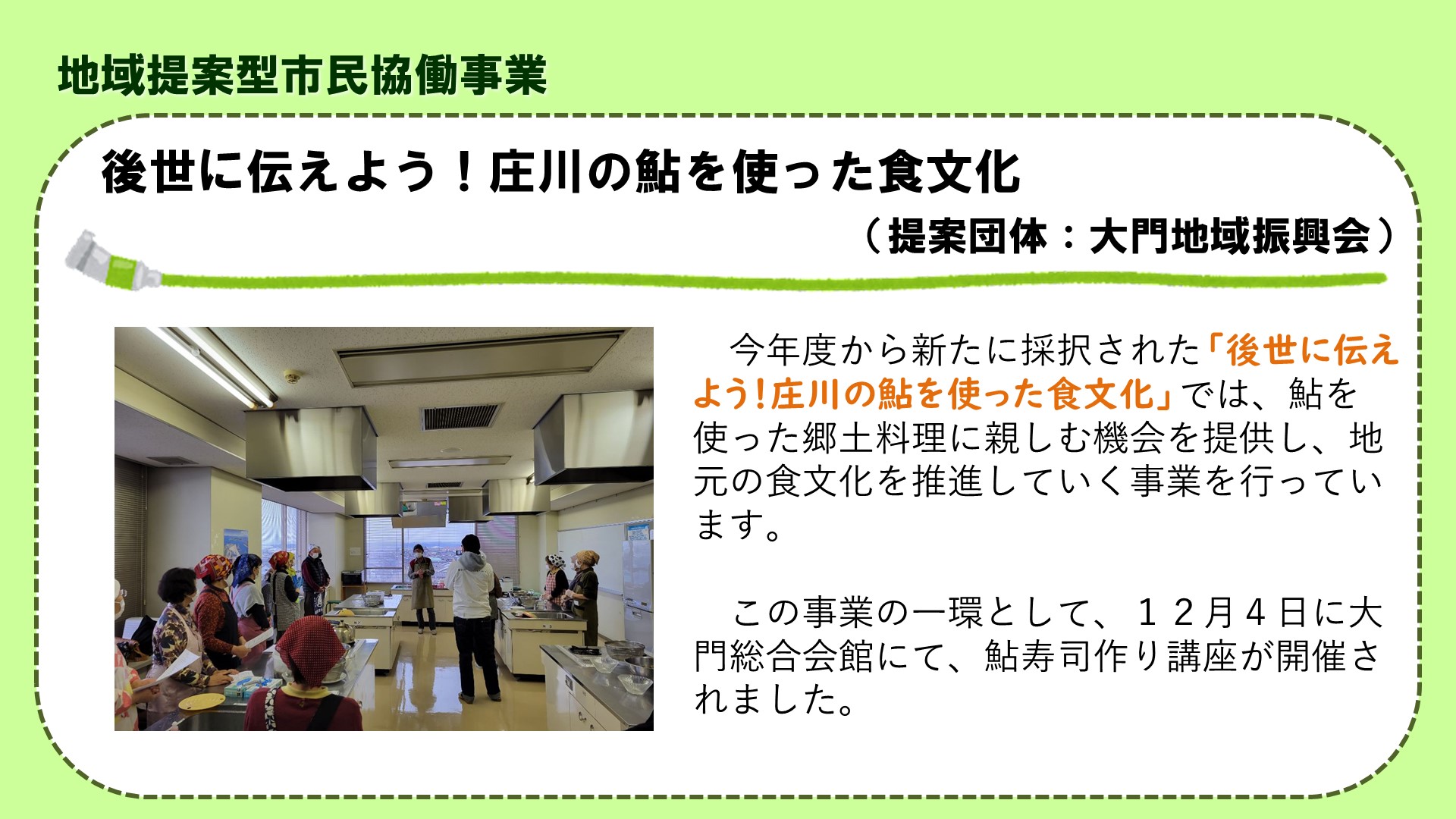 地域提案型市民協働事業

後世に伝えよう！庄川の鮎を使った食文化

（提案団体：大門地域振興会）

今年度から新たに採択された「後世に伝えよう！庄川の鮎を使った食文化」では、鮎を使った郷土料理に親しむ機会を提供し、地元の食文化を推進していく事業を行っています。

この事業の一環として、１２月４日に大門総合会館にて、鮎寿司作り講座が開催されました。